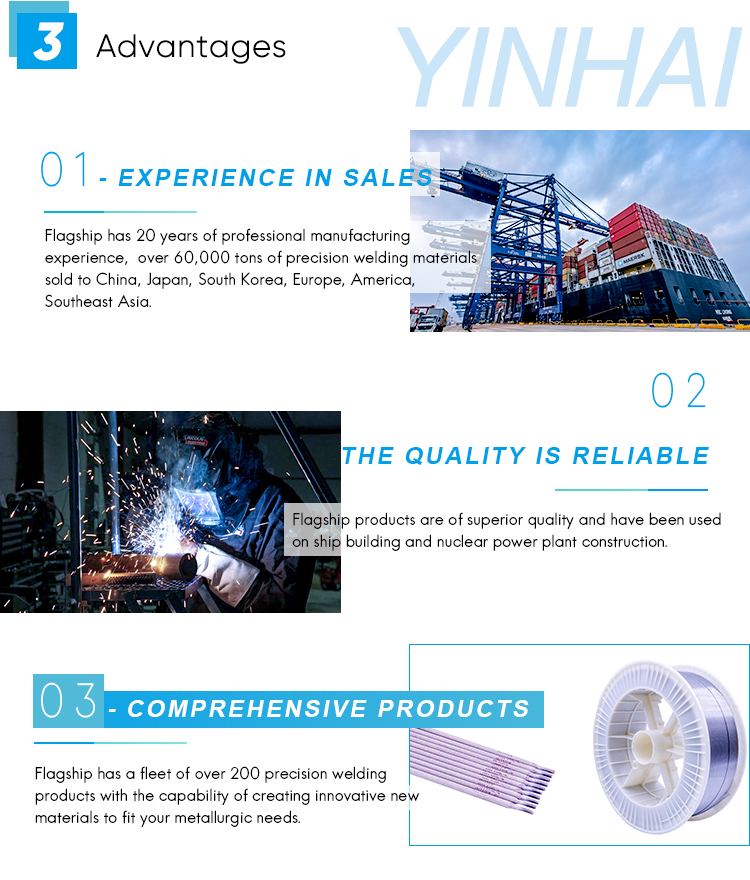 3 Advantages

YINHAI

01 - EXPERIENCE IN SALES

Flagship has 20 years of professional manufacturing experience, over 60,000 tons of precision welding materials sold to China, Japan, South Korea, Europe, America, Southeast Asia.

MAERSK

02

THE QUALITY IS RELIABLE

Flagship products are of superior quality and have been used on ship building and nuclear power plant construction.

03 - COMPREHENSIVE PRODUCTS

Flagship has a fleet of over 200 precision welding products with the capability of creating innovative new materials to fit your metallurgic needs.